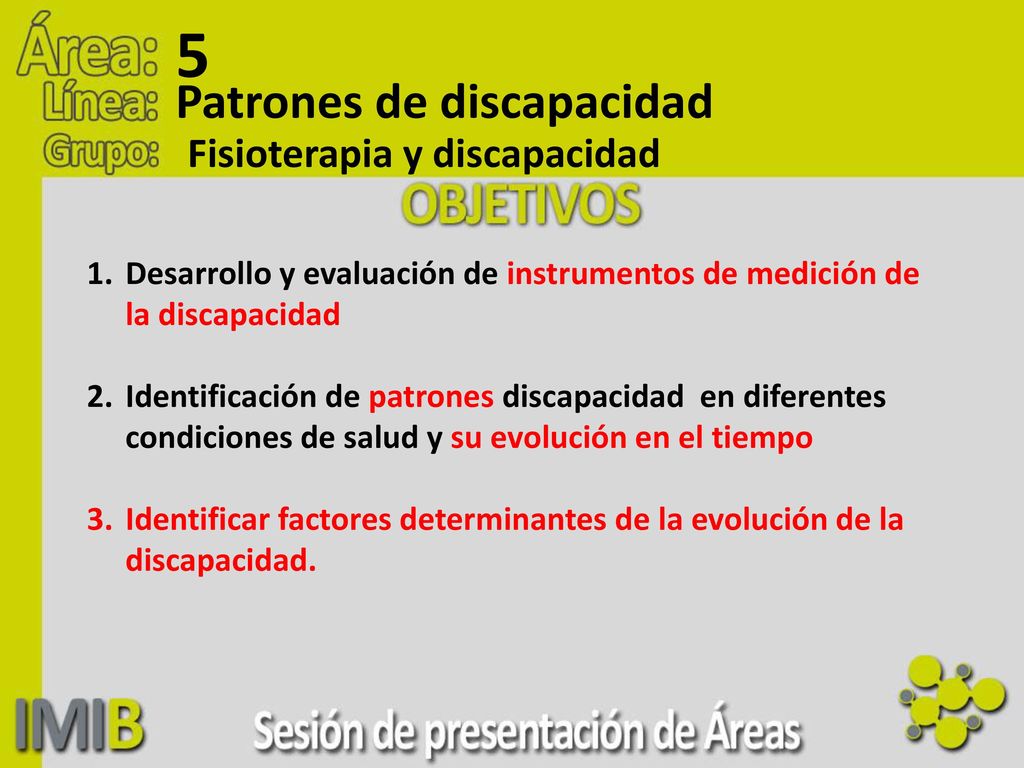 Área: 5
Línea: Patrones de discapacidad
Grupo: Fisioterapia y discapacidad

OBJETIVOS

1. Desarrollo y evaluación de instrumentos de medición de la discapacidad

2. Identificación de patrones discapacidad en diferentes condiciones de salud y su evolución en el tiempo

3. Identificar factores determinantes de la evolución de la discapacidad.

IMIB Sesión de presentación de Áreas